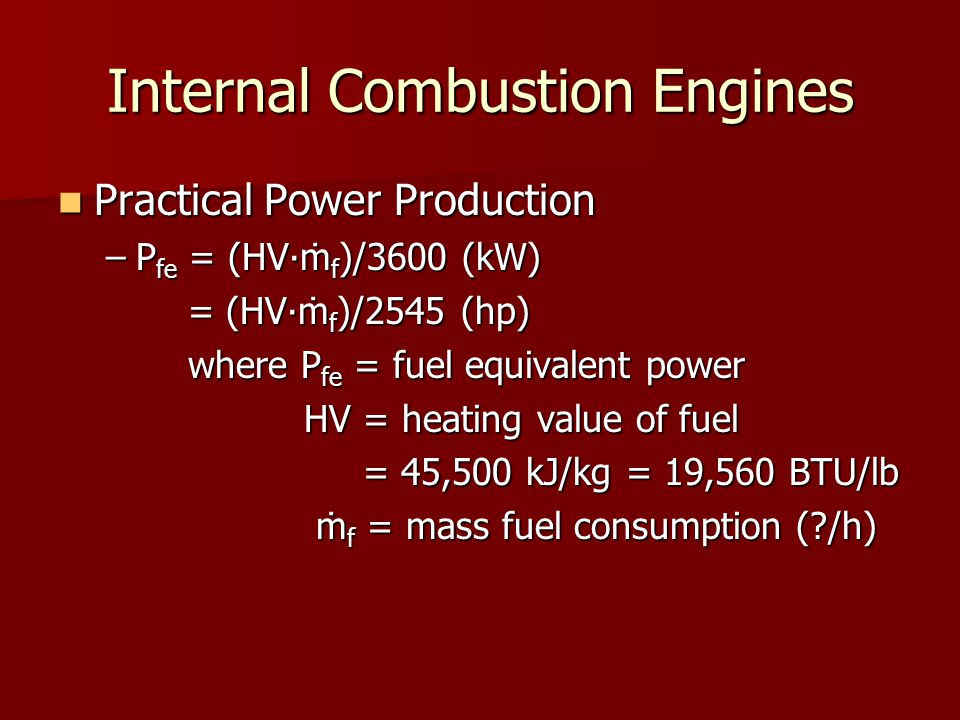 Internal Combustion Engines

Practical Power Production

– $P_{fe} = (HV \cdot \dot{m}_f)/3600$ (kW)

$= (HV \cdot \dot{m}_f)/2545$ (hp)

where $P_{fe}$ = fuel equivalent power

HV = heating value of fuel

= 45,500 kJ/kg = 19,560 BTU/lb

$\dot{m}_f$ = mass fuel consumption (?/h)